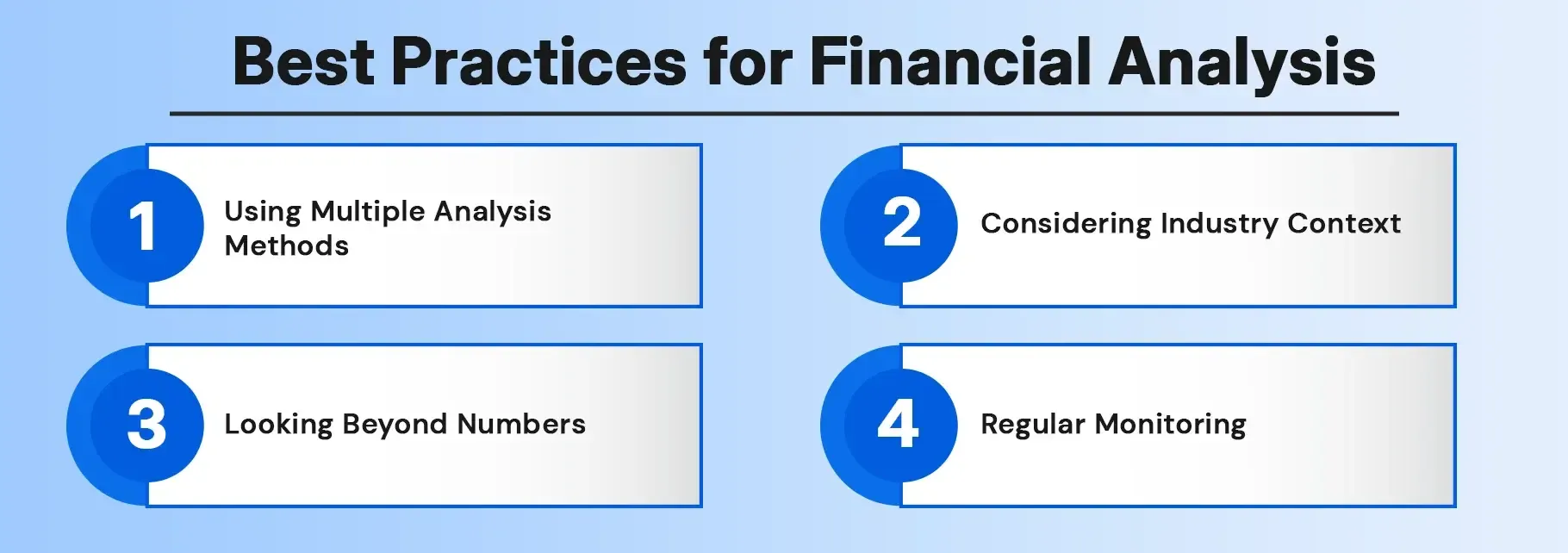 Best Practices for Financial Analysis

1 Using Multiple Analysis Methods

2 Considering Industry Context

3 Looking Beyond Numbers

4 Regular Monitoring